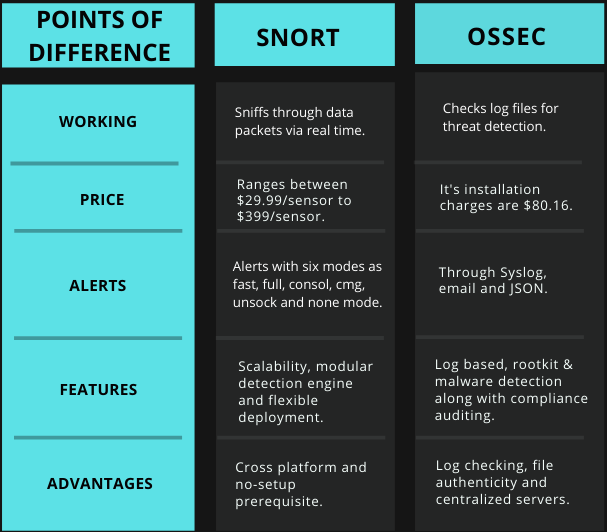 | POINTS OF DIFFERENCE | SNORT | OSSEC |
|---|---|---|
| WORKING | Sniffs through data packets via real time. | Checks log files for threat detection. |
| PRICE | Ranges between \$29.99/sensor to \$399/sensor. | It's installation charges are \$80.16. |
| ALERTS | Alerts with six modes as fast, full, consol, cmg, unsock and none mode. | Through Syslog, email and JSON. |
| FEATURES | Scalability, modular detection engine and flexible deployment. | Log based, rootkit & malware detection along with compliance auditing. |
| ADVANTAGES | Cross platform and no-setup prerequisite. | Log checking, file authenticity and centralized servers. |